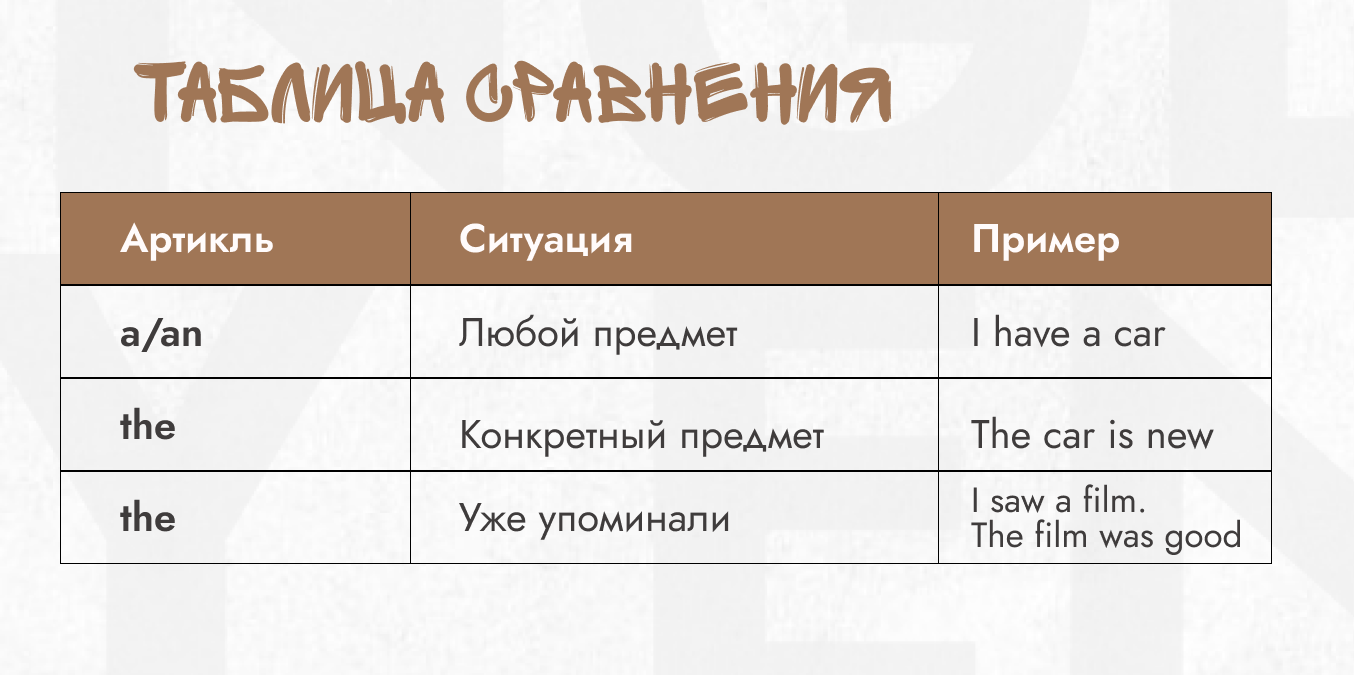 ТАБЛИЦА СРАВНЕНИЯ

| Артикль | Ситуация | Пример |
|---|---|---|
| a/an | Любой предмет | I have a car |
| the | Конкретный предмет | The car is new |
| the | Уже упоминали | I saw a film. The film was good |